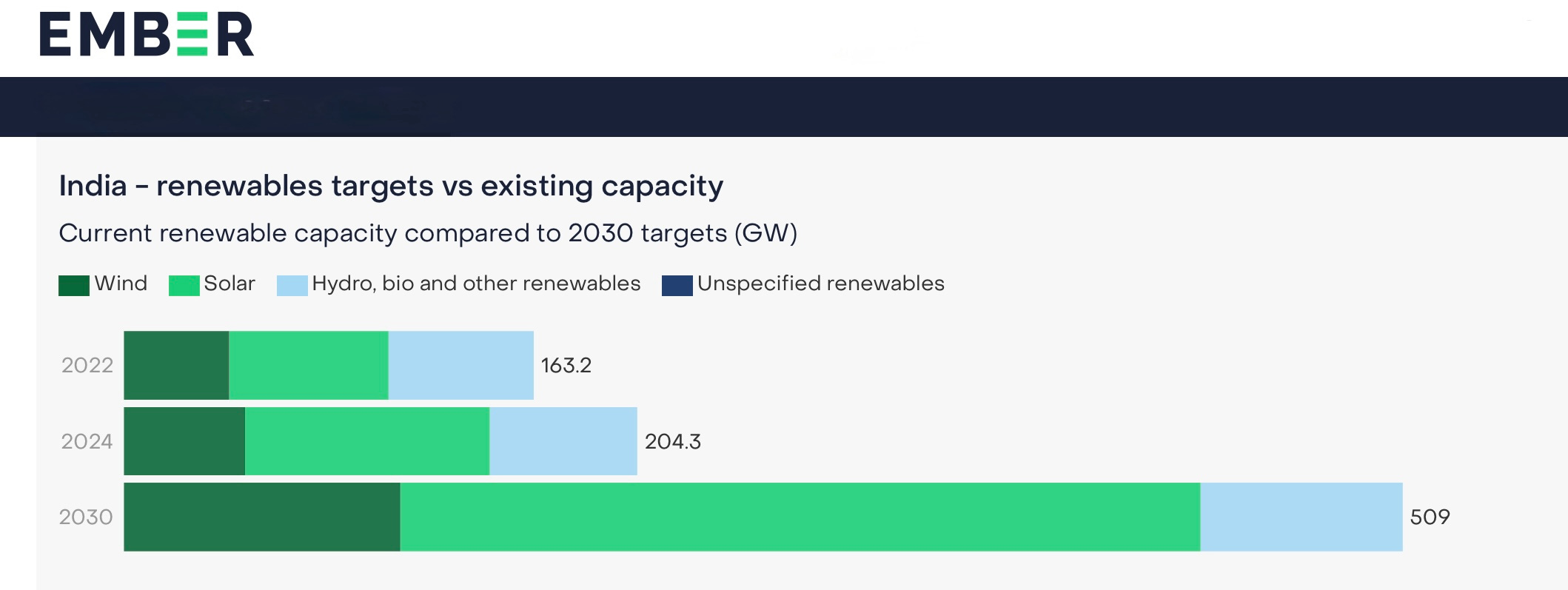 EMBER

India - renewables targets vs existing capacity

Current renewable capacity compared to 2030 targets (GW)

Wind Solar Hydro, bio and other renewables Unspecified renewables

2022 163.2
2024 204.3
2030 509